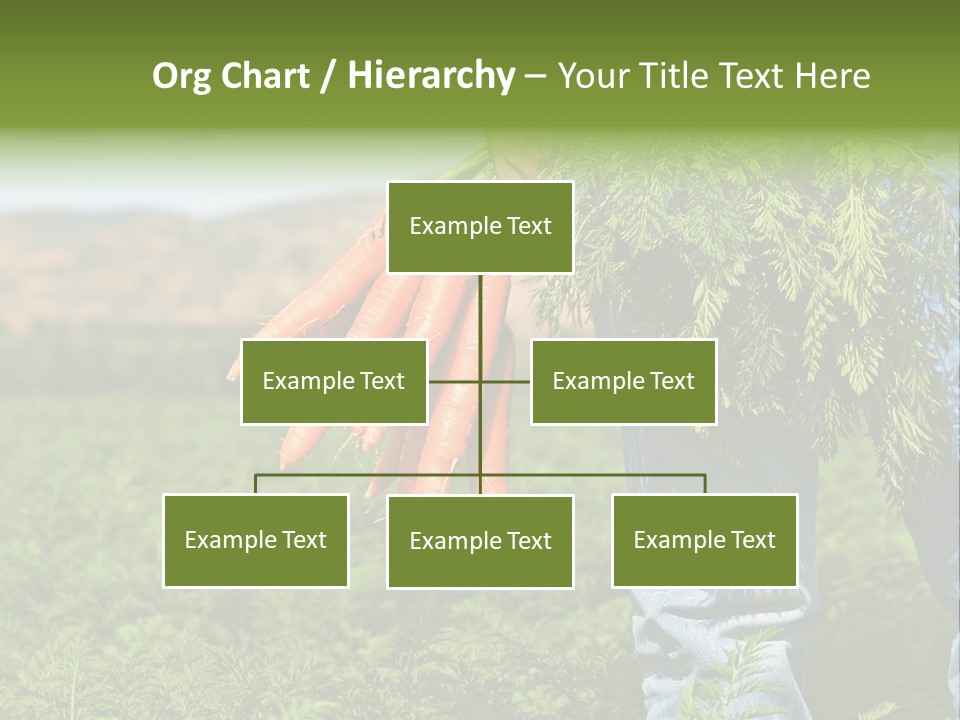 Org Chart / Hierarchy – Your Title Text Here

Example Text

Example Text

Example Text

Example Text

Example Text

Example Text